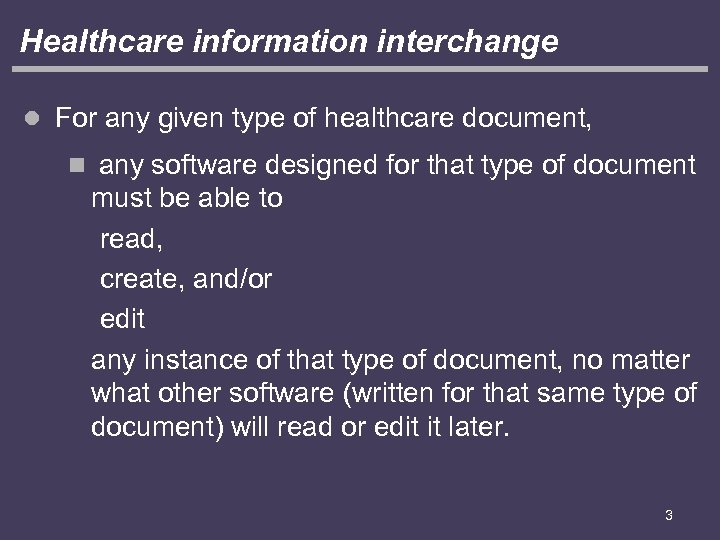 Healthcare information interchange

For any given type of healthcare document,

any software designed for that type of document must be able to

read,

create, and/or

edit

any instance of that type of document, no matter what other software (written for that same type of document) will read or edit it later.

3